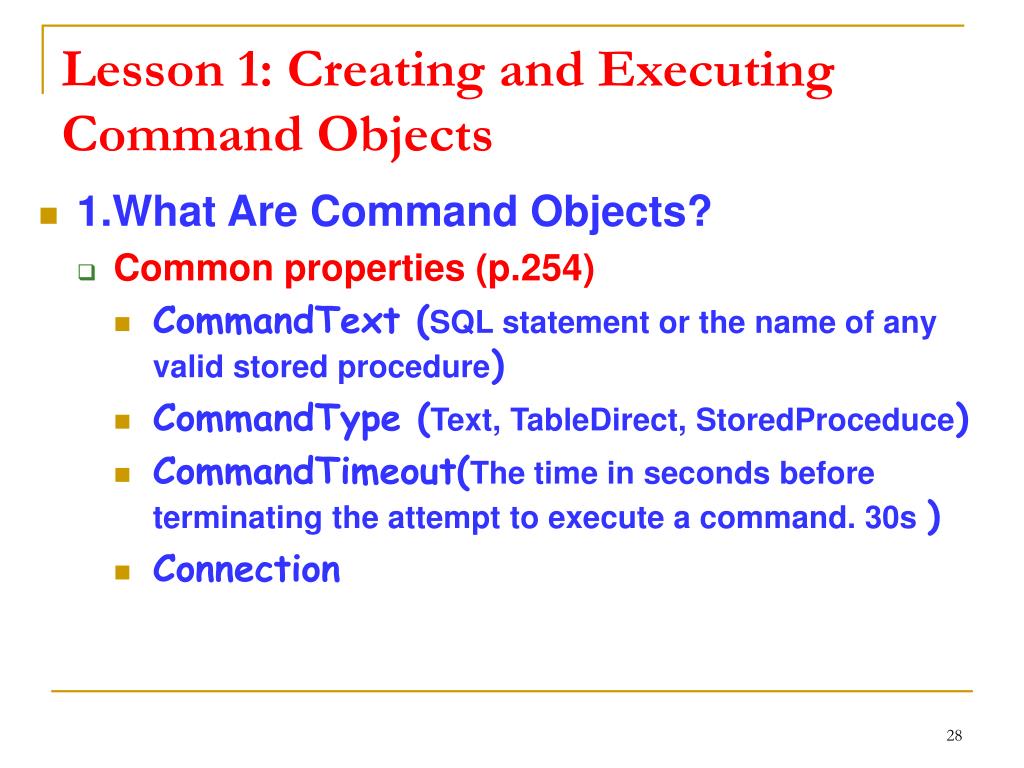 Lesson 1: Creating and Executing Command Objects

1.What Are Command Objects?

Common properties (p.254)

CommandText (SQL statement or the name of any valid stored procedure)

CommandType (Text, TableDirect, StoredProceduce)

CommandTimeout(The time in seconds before terminating the attempt to execute a command. 30s )

Connection

28